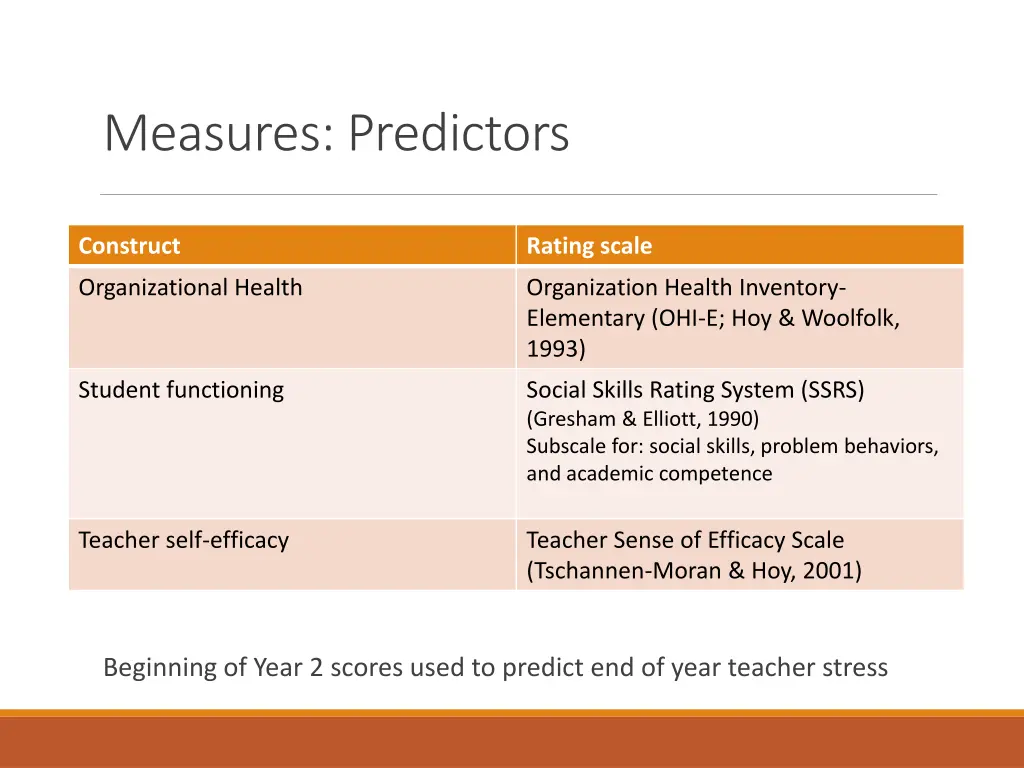 Measures: Predictors

| Construct | Rating scale |
|---|---|
| Organizational Health | Organization Health Inventory-Elementary (OHI-E; Hoy & Woolfolk, 1993) |
| Student functioning | Social Skills Rating System (SSRS) (Gresham & Elliott, 1990) Subscale for: social skills, problem behaviors, and academic competence |
| Teacher self-efficacy | Teacher Sense of Efficacy Scale (Tschannen-Moran & Hoy, 2001) |

Beginning of Year 2 scores used to predict end of year teacher stress